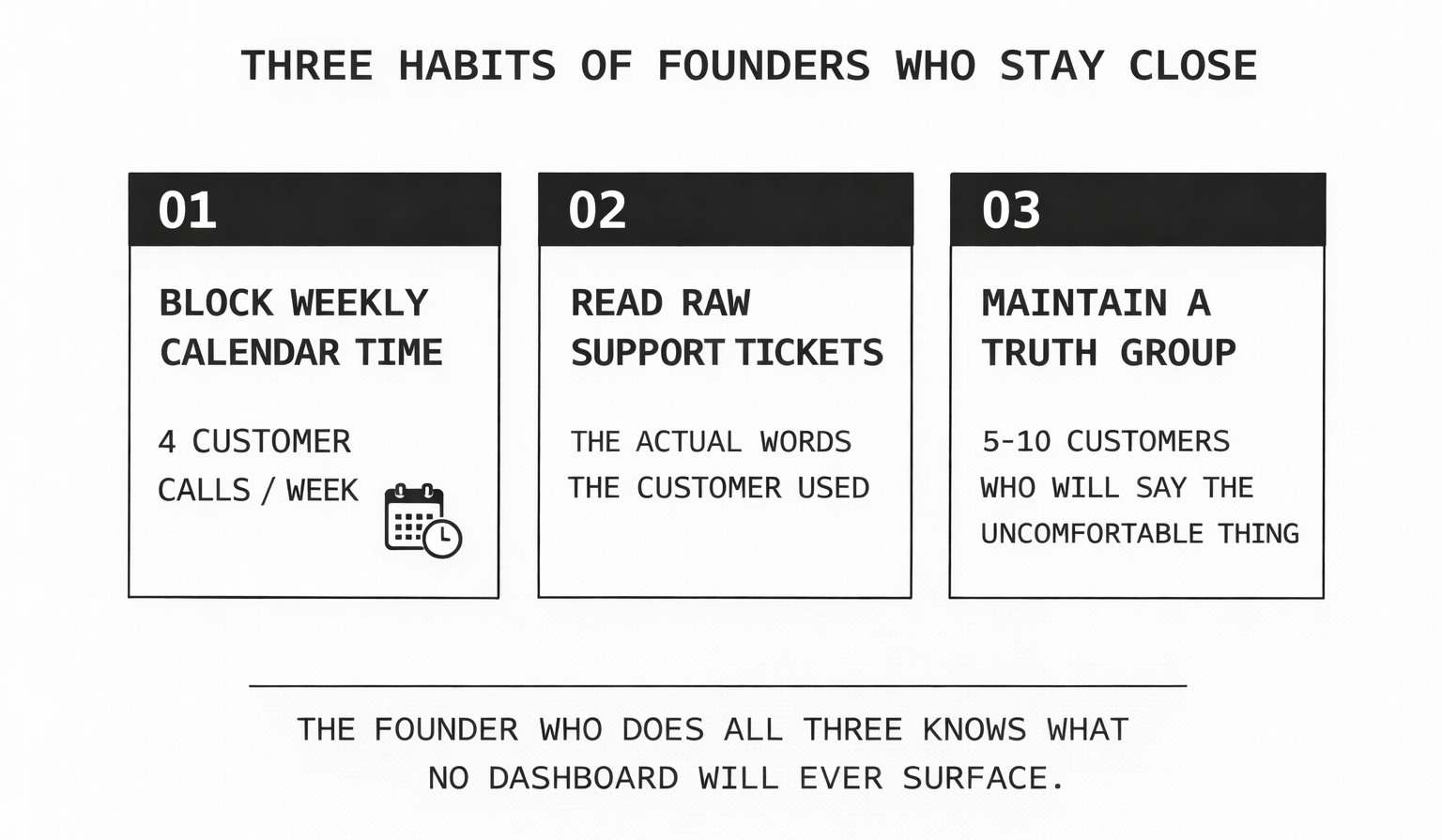 THREE HABITS OF FOUNDERS WHO STAY CLOSE

01

BLOCK WEEKLY CALENDAR TIME

4 CUSTOMER CALLS / WEEK

02

READ RAW SUPPORT TICKETS

THE ACTUAL WORDS THE CUSTOMER USED

03

MAINTAIN A TRUTH GROUP

5-10 CUSTOMERS WHO WILL SAY THE UNCOMFORTABLE THING

THE FOUNDER WHO DOES ALL THREE KNOWS WHAT NO DASHBOARD WILL EVER SURFACE.